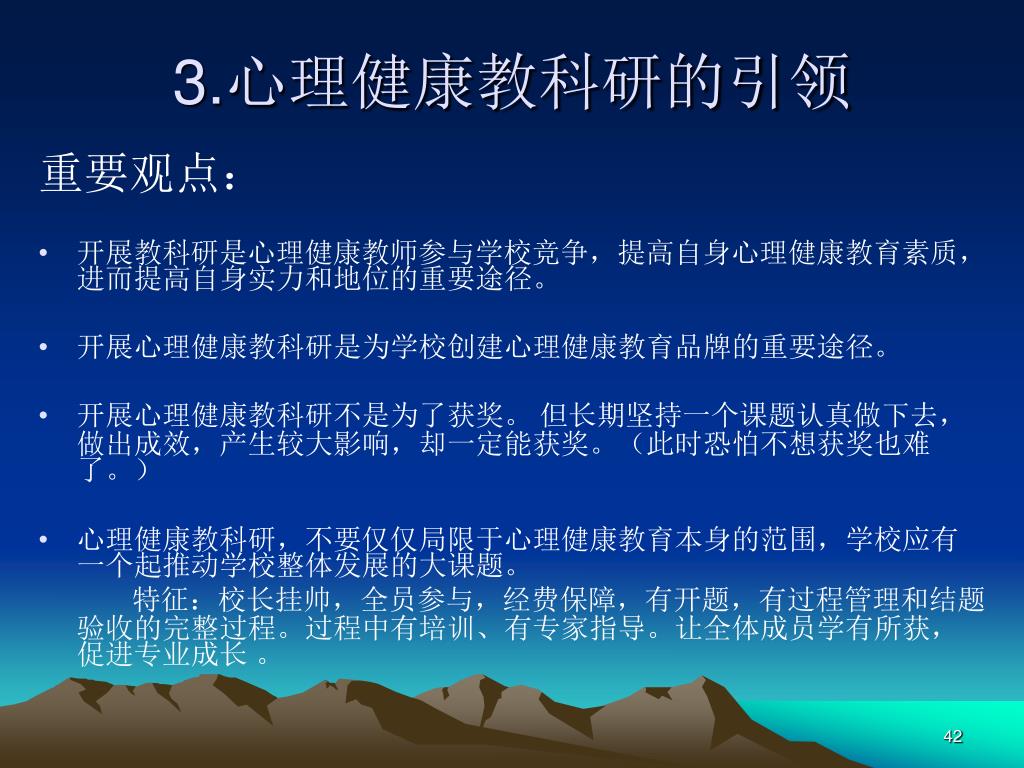 3.心理健康教科研的引领

重要观点：

• 开展教科研是心理健康教师参与学校竞争，提高自身心理健康教育素质，进而提高自身实力和地位的重要途径。

• 开展心理健康教科研是为学校创建心理健康教育品牌的重要途径。

• 开展心理健康教科研不是为了获奖。 但长期坚持一个课题认真做下去，做出成效，产生较大影响，却一定能获奖。（此时恐怕不想获奖也难了。）

• 心理健康教科研，不要仅仅局限于心理健康教育本身的范围，学校应有一个起推动学校整体发展的大课题。

特征：校长挂帅，全员参与，经费保障，有开题，有过程管理和结题验收的完整过程。过程中有培训、有专家指导。让全体成员学有所获，促进专业成长 。

42